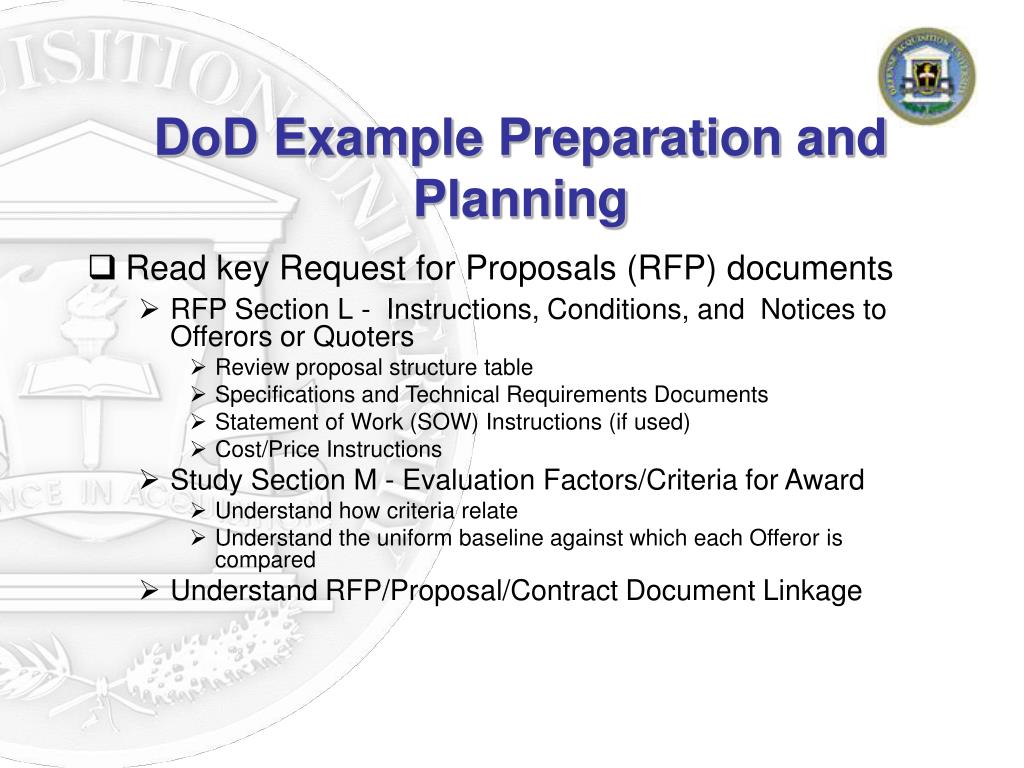 DoD Example Preparation and Planning

❑ Read key Request for Proposals (RFP) documents

➢ RFP Section L - Instructions, Conditions, and Notices to Offerors or Quoters

➢ Review proposal structure table

➢ Specifications and Technical Requirements Documents

➢ Statement of Work (SOW) Instructions (if used)

➢ Cost/Price Instructions

➢ Study Section M - Evaluation Factors/Criteria for Award

➢ Understand how criteria relate

➢ Understand the uniform baseline against which each Offeror is compared

➢ Understand RFP/Proposal/Contract Document Linkage